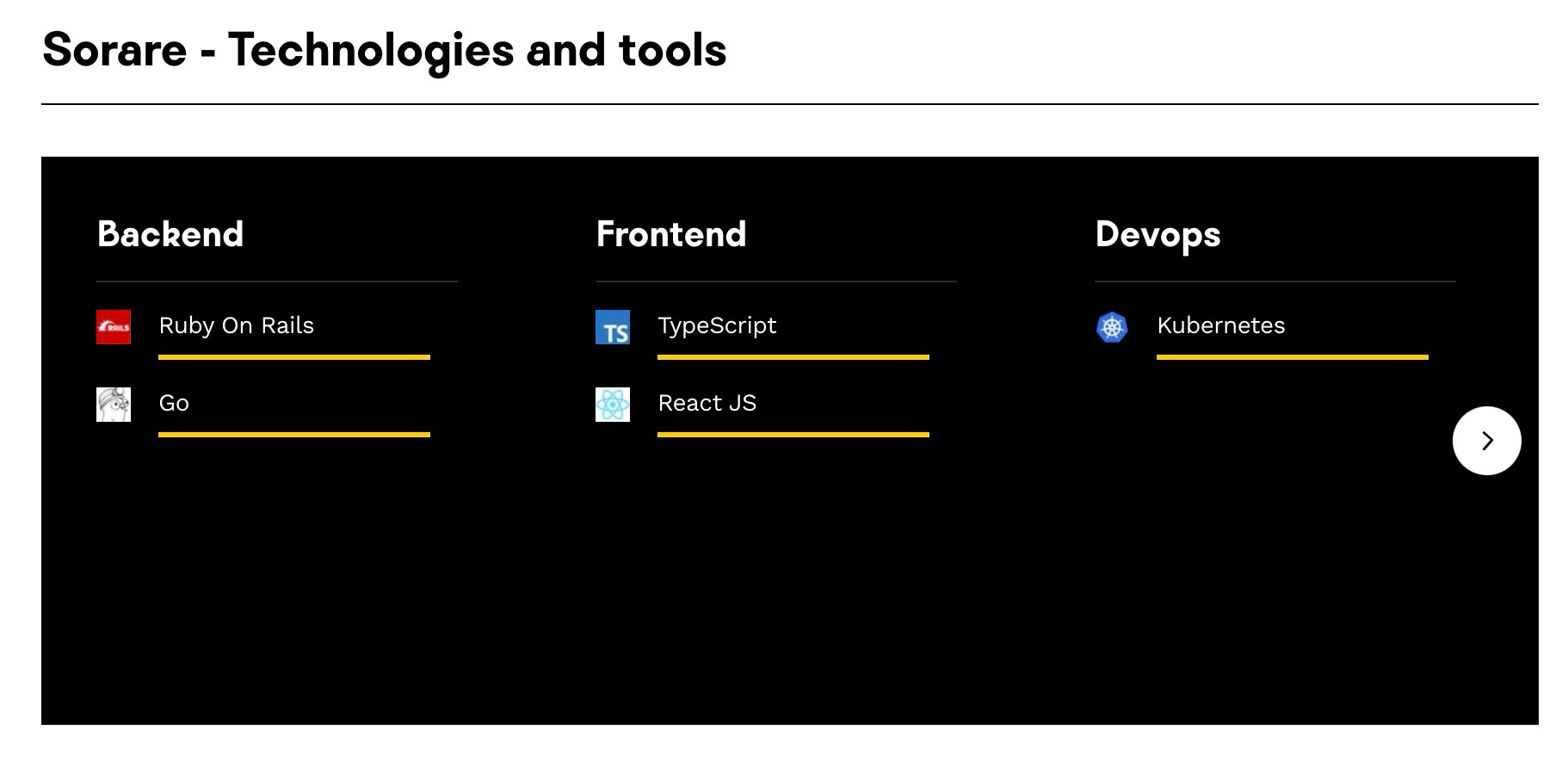 Sorare - Technologies and tools

Backend

RAILS Ruby On Rails

Go

Frontend

TS TypeScript

React JS

Devops

Kubernetes